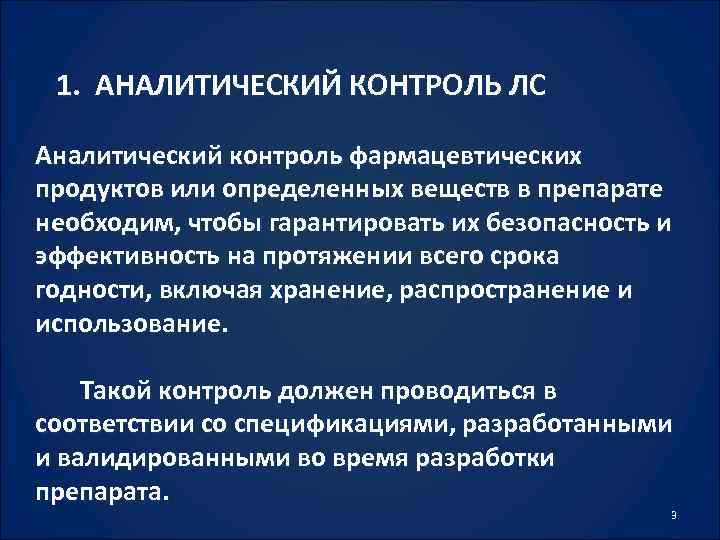 1. АНАЛИТИЧЕСКИЙ КОНТРОЛЬ ЛС

Аналитический контроль фармацевтических продуктов или определенных веществ в препарате необходим, чтобы гарантировать их безопасность и эффективность на протяжении всего срока годности, включая хранение, распространение и использование.

Такой контроль должен проводиться в соответствии со спецификациями, разработанными и валидированными во время разработки препарата.

3